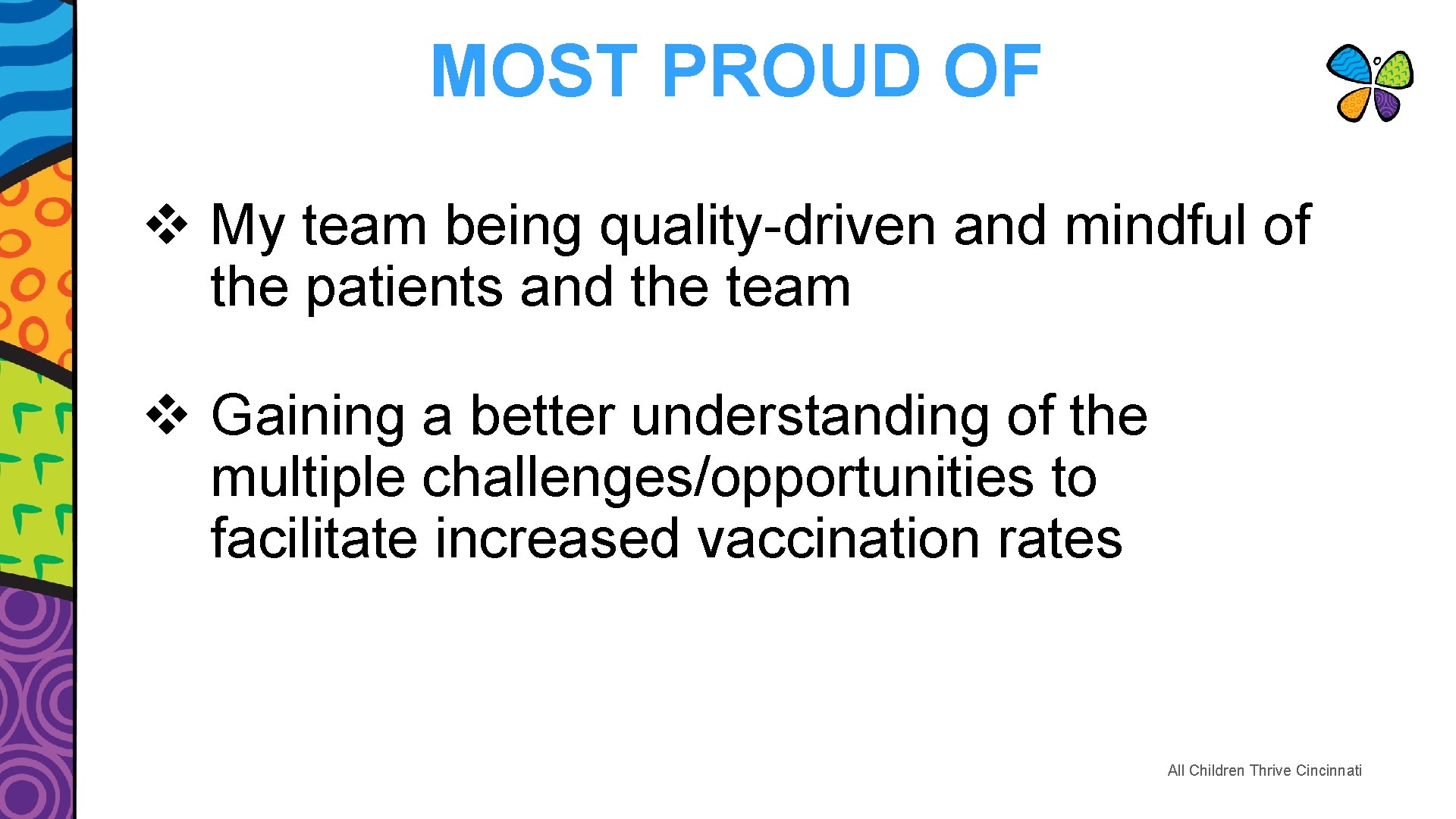 MOST PROUD OF

❖ My team being quality-driven and mindful of the patients and the team

❖ Gaining a better understanding of the multiple challenges/opportunities to facilitate increased vaccination rates

All Children Thrive Cincinnati